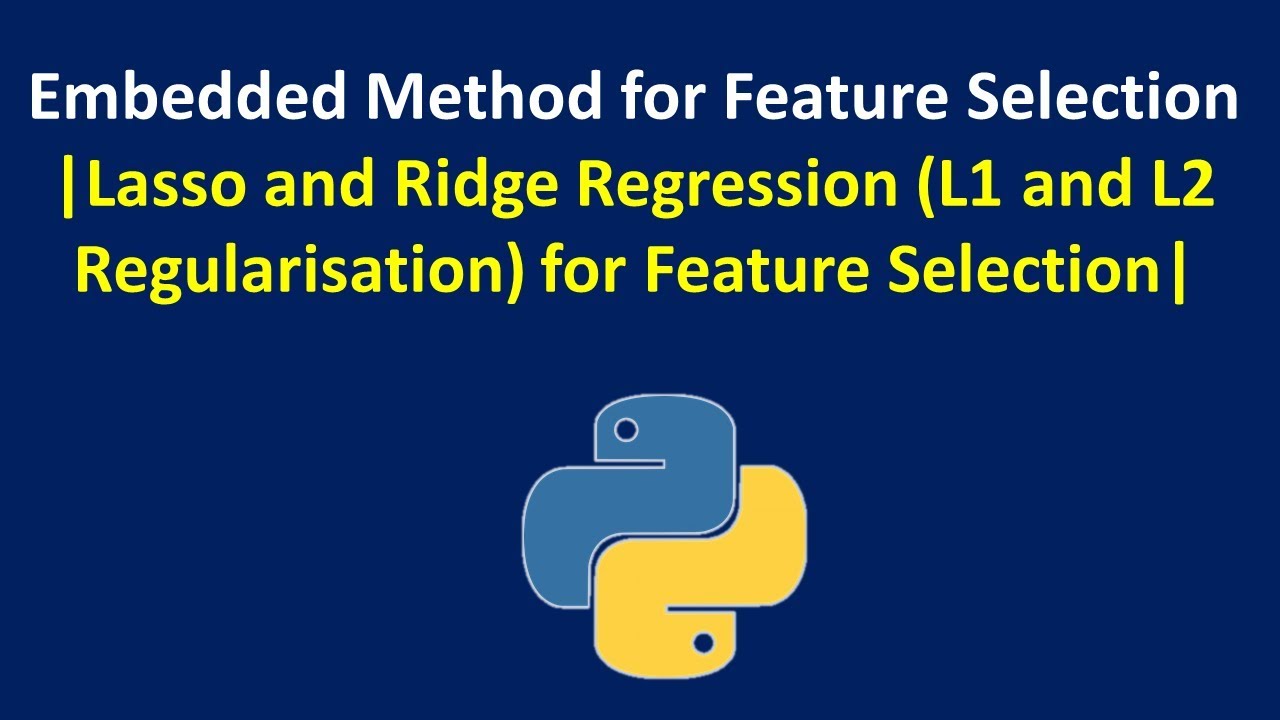 Embedded Method for Feature Selection
|Lasso and Ridge Regression (L1 and L2 Regularisation) for Feature Selection|